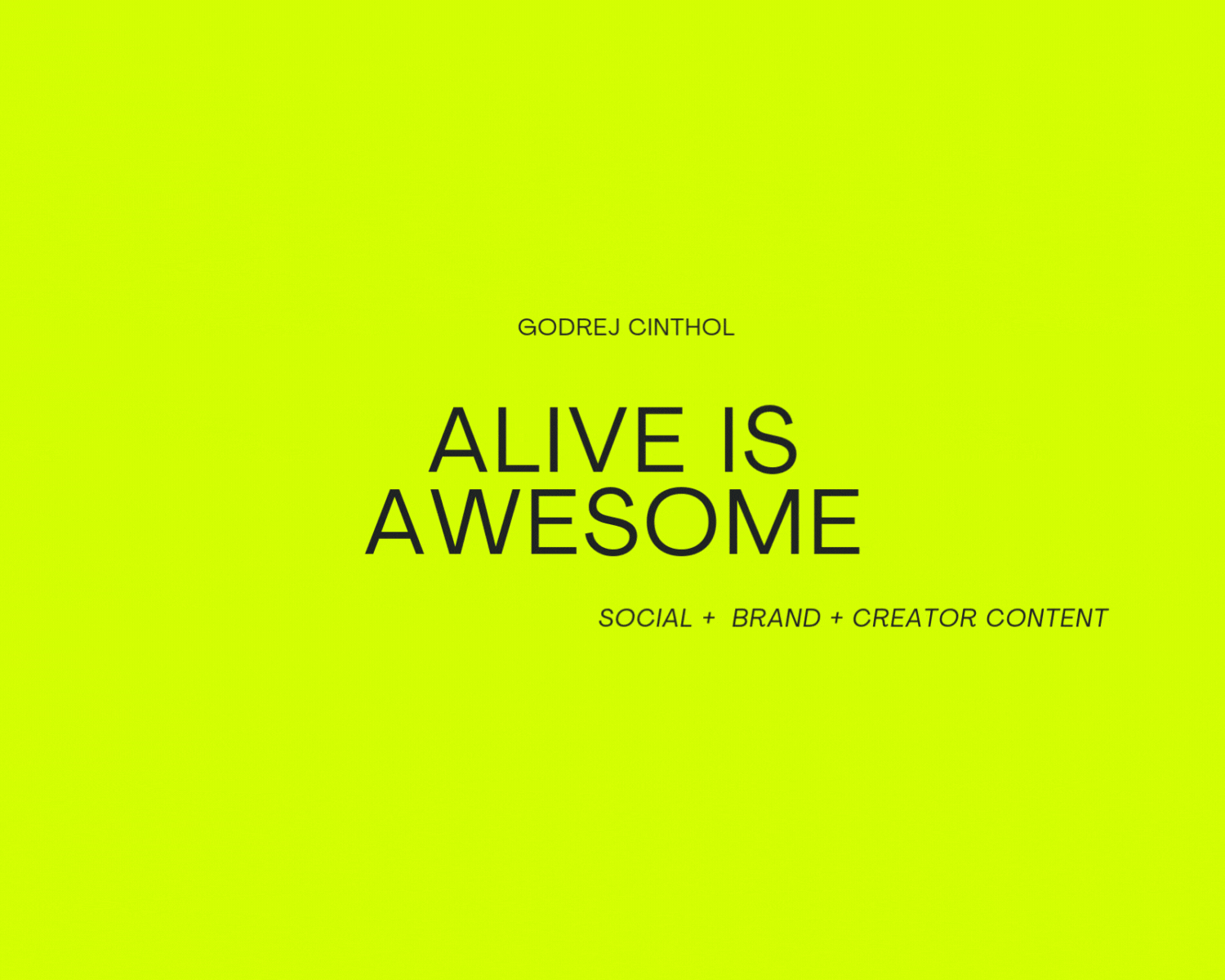 GODREJ CINTHOL

ALIVE IS AWESOME

SOCIAL + BRAND + CREATOR CONTENT